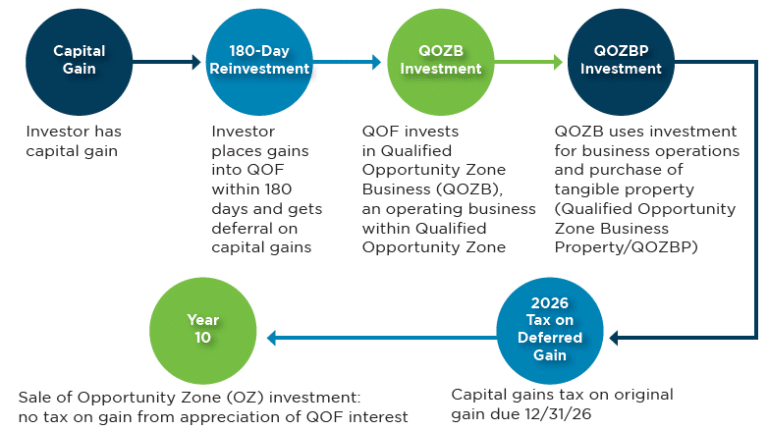 Capital Gain

Investor has capital gain

180-Day Reinvestment

Investor places gains into QOF within 180 days and gets deferral on capital gains

QOZB Investment

QOF invests in Qualified Opportunity Zone Business (QOZB), an operating business within Qualified Opportunity Zone

QOZBP Investment

QOZB uses investment for business operations and purchase of tangible property (Qualified Opportunity Zone Business Property/QOZBP)

2026 Tax on Deferred Gain

Capital gains tax on original gain due 12/31/26

Year 10

Sale of Opportunity Zone (OZ) investment: no tax on gain from appreciation of QOF interest